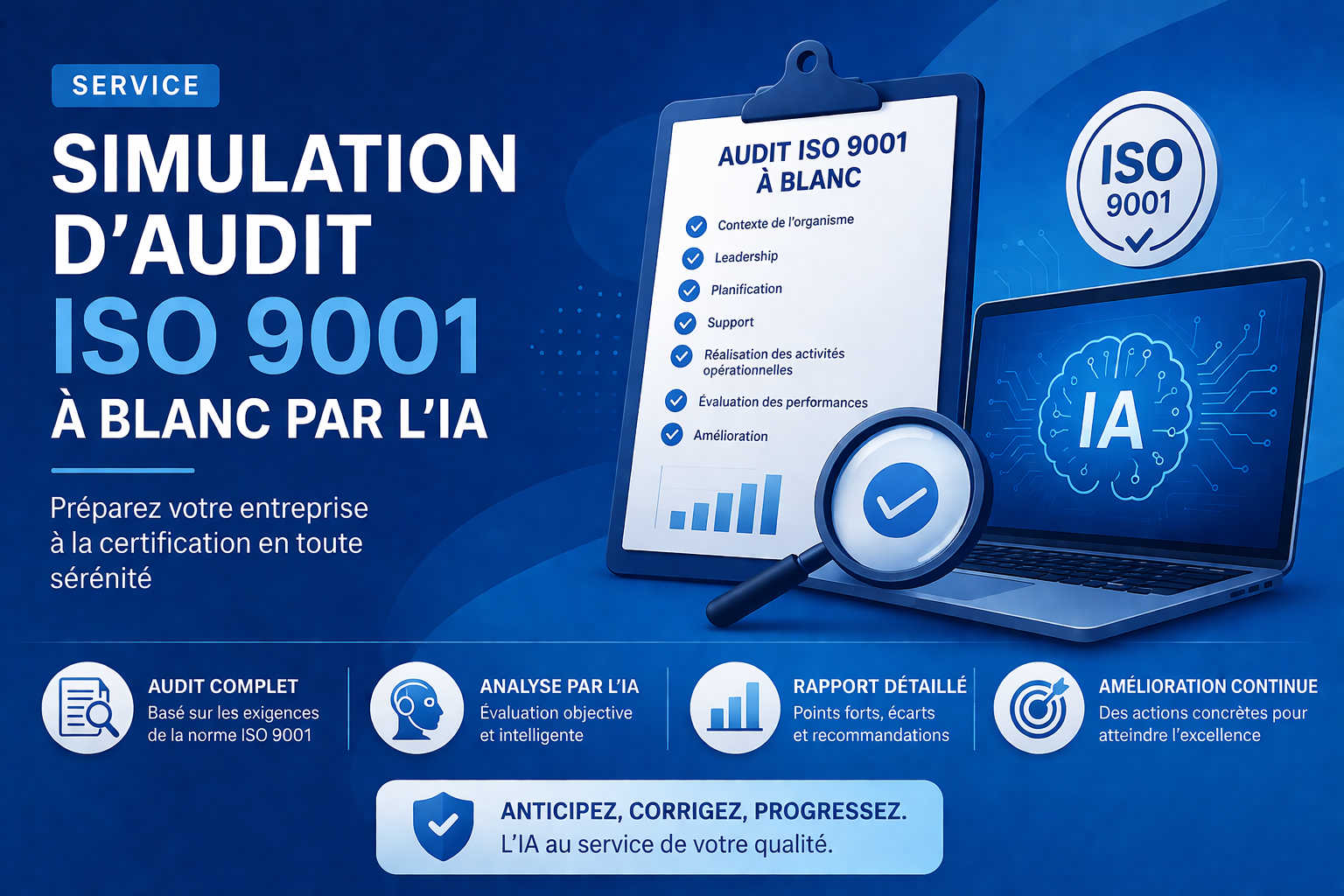 SERVICE

SIMULATION D'AUDIT ISO 9001 À BLANC PAR L'IA

Préparez votre entreprise à la certification en toute sérénité

AUDIT ISO 9001 À BLANC

Contexte de l'organisme
Leadership
Planification
Support
Réalisation des activités opérationnelles
Évaluation des performances
Amélioration

ISO 9001

IA

AUDIT COMPLET
Basé sur les exigences de la norme ISO 9001

ANALYSE PAR L'IA
Évaluation objective et intelligente

RAPPORT DÉTAILLÉ
Points forts, écarts et recommandations

AMÉLIORATION CONTINUE
Des actions concrètes pour atteindre l'excellence

ANTICIPEZ, CORRIGEZ, PROGRESSEZ.
L'IA au service de votre qualité.